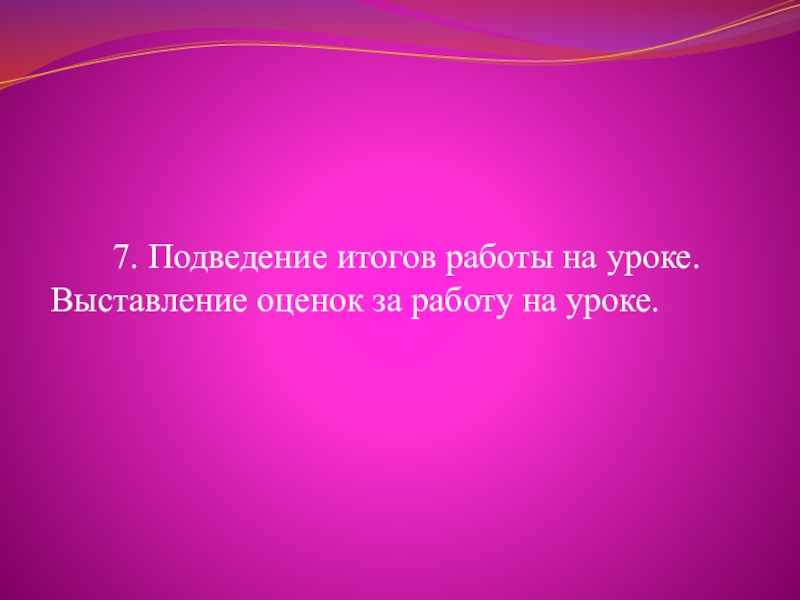 7. Подведение итогов работы на уроке. Выставление оценок за работу на уроке.